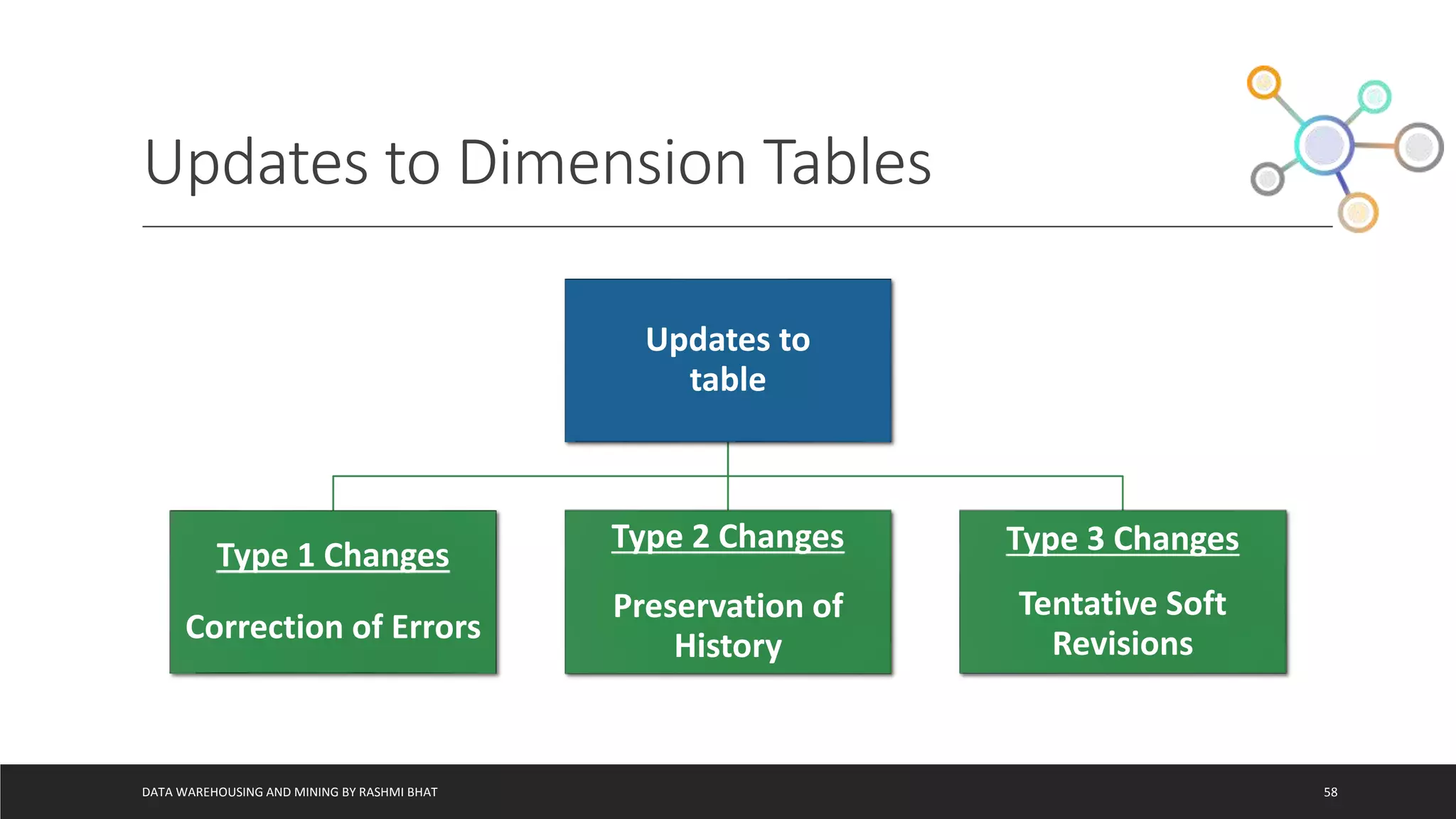 Updates to Dimension Tables

Updates to table

Type 1 Changes

Correction of Errors

Type 2 Changes

Preservation of History

Type 3 Changes

Tentative Soft Revisions

DATA WAREHOUSING AND MINING BY RASHMI BHAT

58